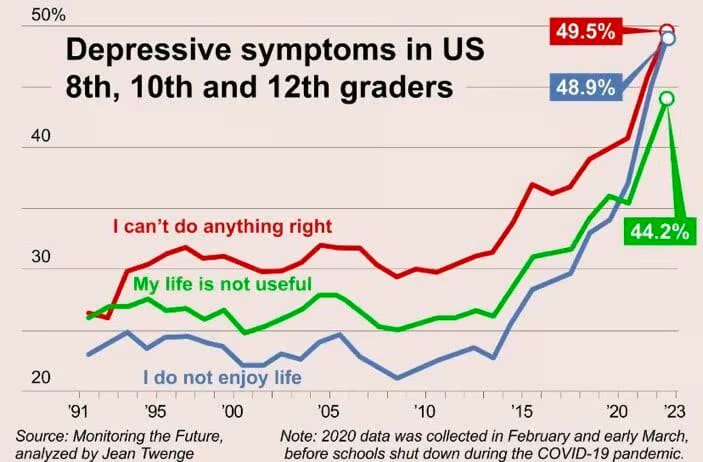 Depressive symptoms in US 8th, 10th and 12th graders

50%
40
30
20

49.5%
48.9%
44.2%

I can't do anything right
My life is not useful
I do not enjoy life

'91 '95 '00 '05 '10 '15 '20 '23

Source: Monitoring the Future, analyzed by Jean Twenge

Note: 2020 data was collected in February and early March, before schools shut down during the COVID-19 pandemic.